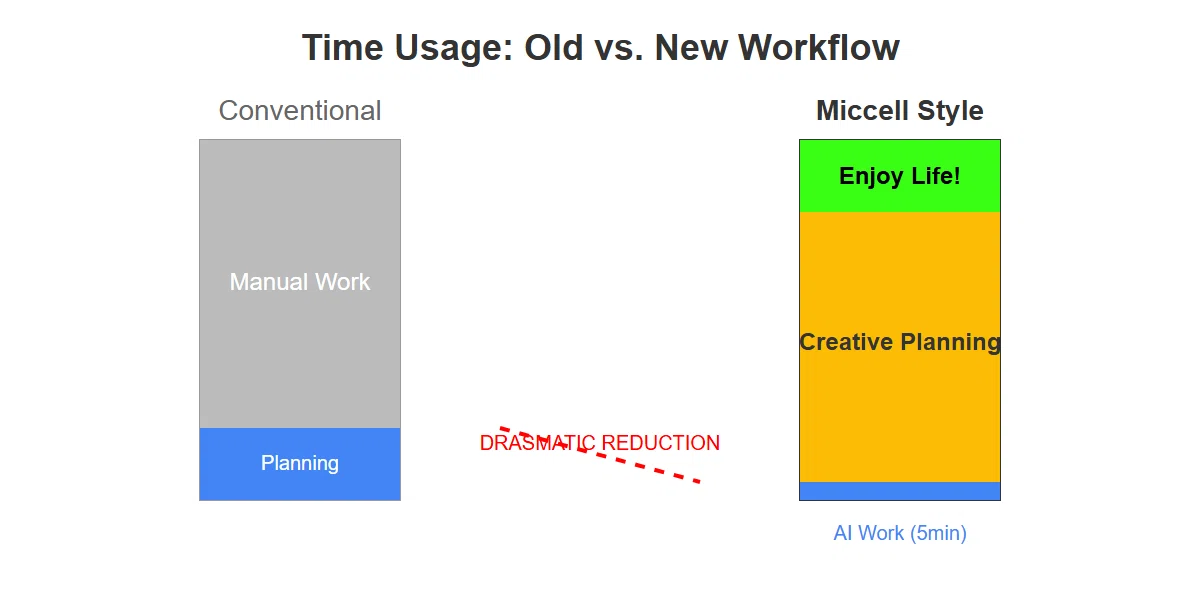 Time Usage: Old vs. New Workflow

Conventional

Manual Work

Planning

DRASMATIC REDUCTION

Miccell Style

Enjoy Life!

Creative Planning

AI Work (5min)